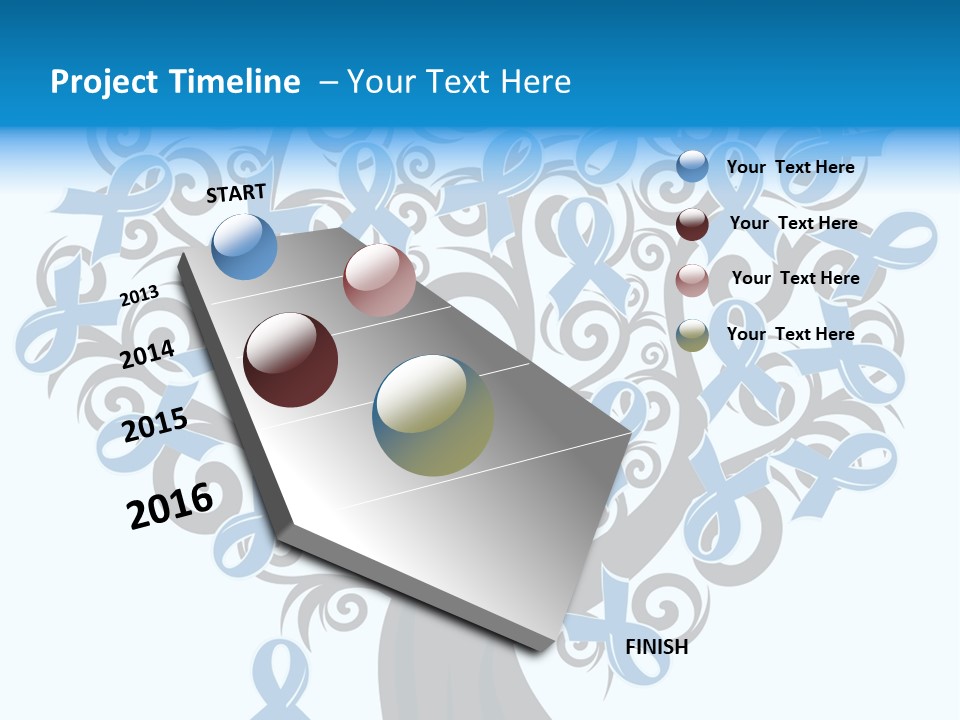 Project Timeline – Your Text Here

START

2013

2014

2015

2016

FINISH

Your Text Here

Your Text Here

Your Text Here

Your Text Here